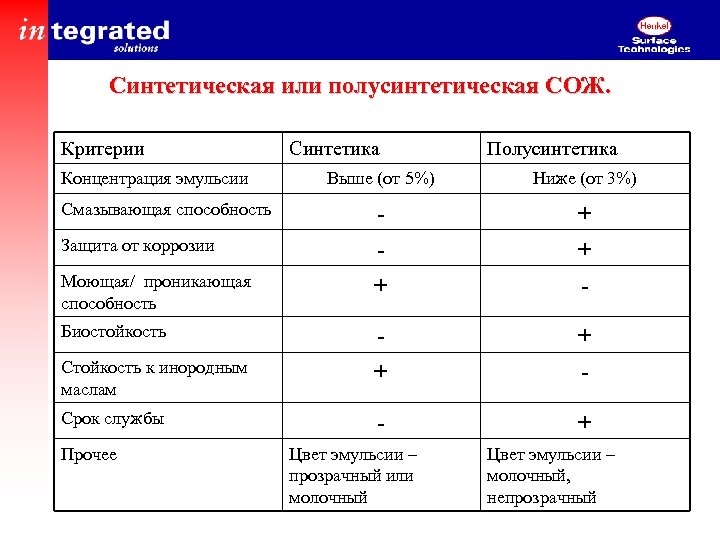 integrated
solutions

Henkel
Surface Technologies

Синтетическая или полусинтетическая СОЖ.

| Критерии | Синтетика | Полусинтетика |
|---|---|---|
| Концентрация эмульсии | Выше (от 5%) | Ниже (от 3%) |
| Смазывающая способность | - | + |
| Защита от коррозии | - | + |
| Моющая/ проникающая способность | + | - |
| Биостойкость | - | + |
| Стойкость к инородным маслам | + | - |
| Срок службы | - | + |
| Прочее | Цвет эмульсии – прозрачный или молочный | Цвет эмульсии – молочный, непрозрачный |